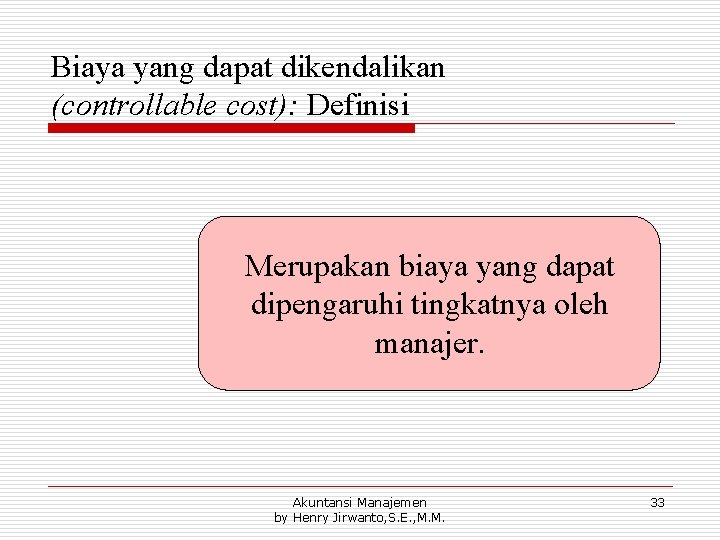 Biaya yang dapat dikendalikan
(controllable cost): Definisi

Merupakan biaya yang dapat dipengaruhi tingkatnya oleh manajer.

Akuntansi Manajemen
by Henry Jirwanto,S.E.,M.M.

33